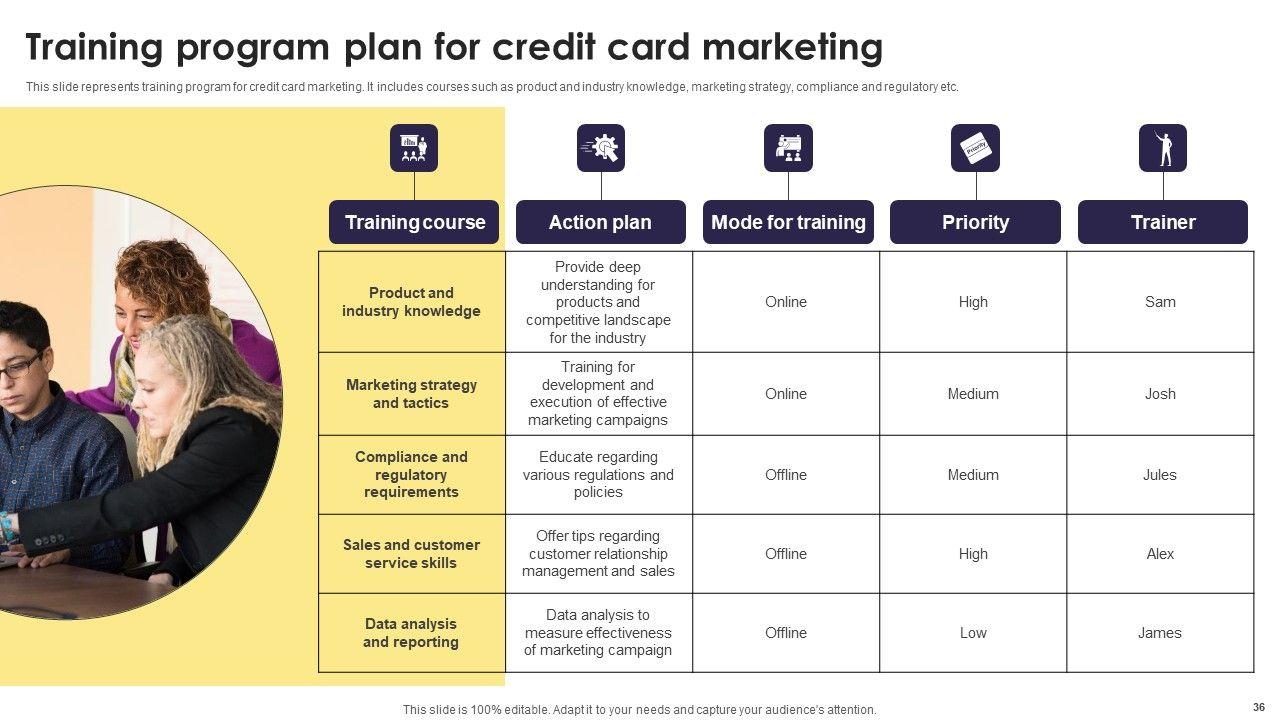 Training program plan for credit card marketing

This slide represents training program for credit card marketing. It includes courses such as product and industry knowledge, marketing strategy, compliance and regulatory etc.

Priority

| Training course | Action plan | Mode for training | Priority | Trainer |
|---|---|---|---|---|
| Product and industry knowledge | Provide deep understanding for products and competitive landscape for the industry | Online | High | Sam |
| Marketing strategy and tactics | Training for development and execution of effective marketing campaigns | Online | Medium | Josh |
| Compliance and regulatory requirements | Educate regarding various regulations and policies | Offline | Medium | Jules |
| Sales and customer service skills | Offer tips regarding customer relationship management and sales | Offline | High | Alex |
| Data analysis and reporting | Data analysis to measure effectiveness of marketing campaign | Offline | Low | James |

This slide is 100% editable. Adapt it to your needs and capture your audience's attention.

36